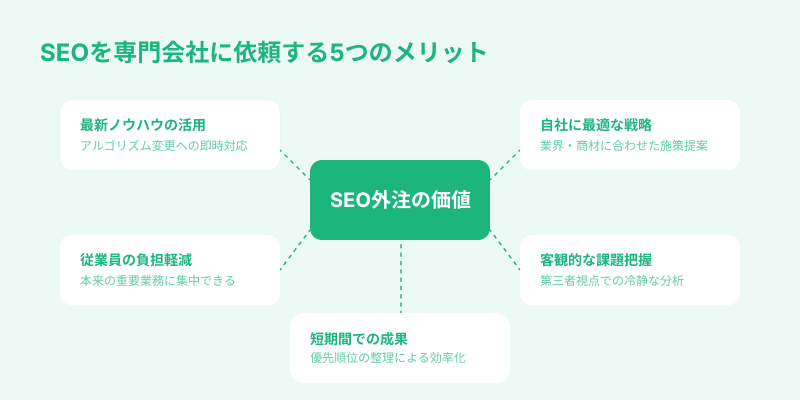 SEOを専門会社に依頼する5つのメリット

最新ノウハウの活用
アルゴリズム変更への即時対応

自社に最適な戦略
業界・商材に合わせた施策提案

SEO外注の価値

従業員の負担軽減
本来の重要業務に集中できる

客観的な課題把握
第三者視点での冷静な分析

短期間での成果
優先順位の整理による効率化